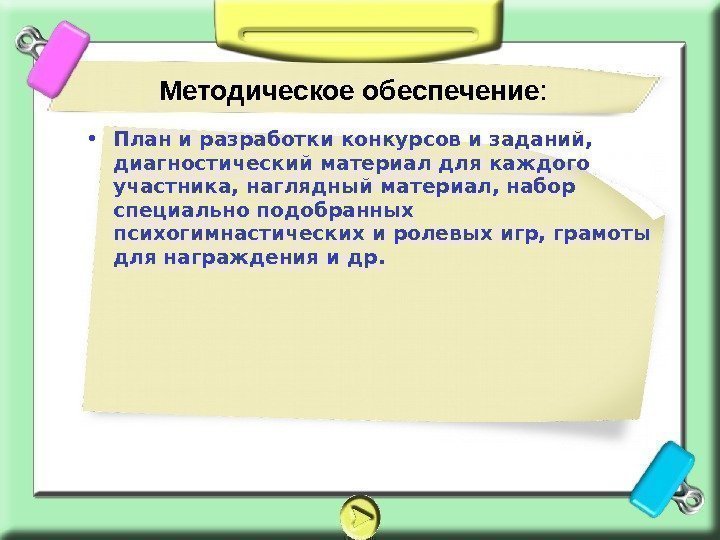 Методическое обеспечение:

• План и разработки конкурсов и заданий, диагностический материал для каждого участника, наглядный материал, набор специально подобранных психогимнастических и ролевых игр, грамоты для награждения и др.